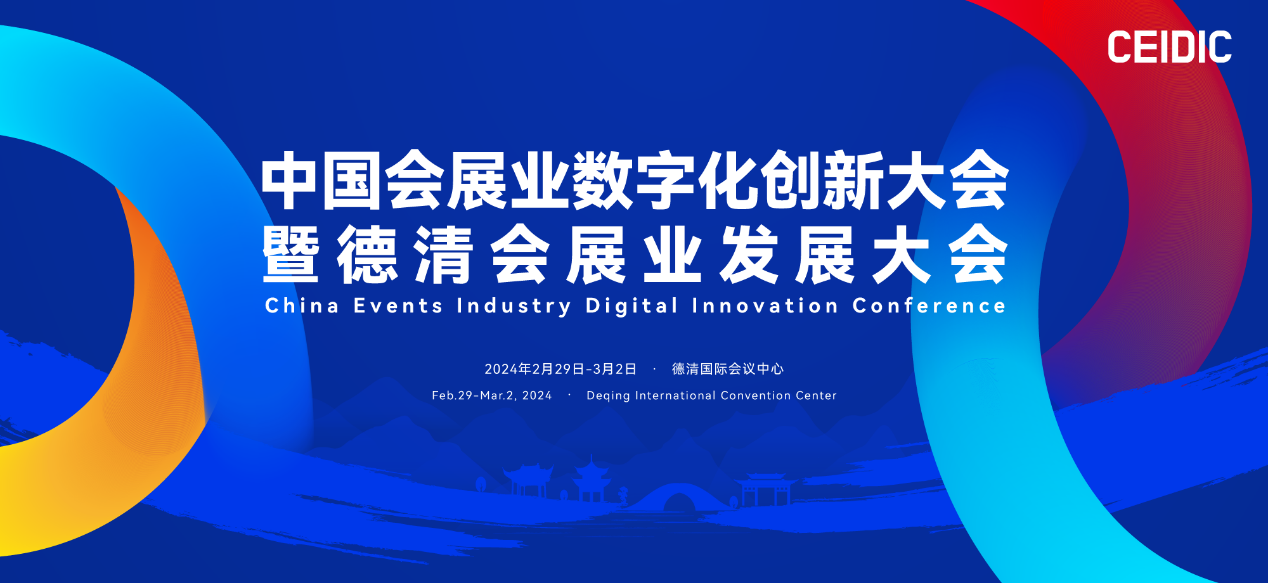 CEIDIC

中国会展业数字化创新大会
暨德清会展业发展大会
China Events Industry Digital Innovation Conference

2024年2月29日-3月2日 · 德清国际会议中心
Feb.29-Mar.2, 2024 · Deqing International Convention Center